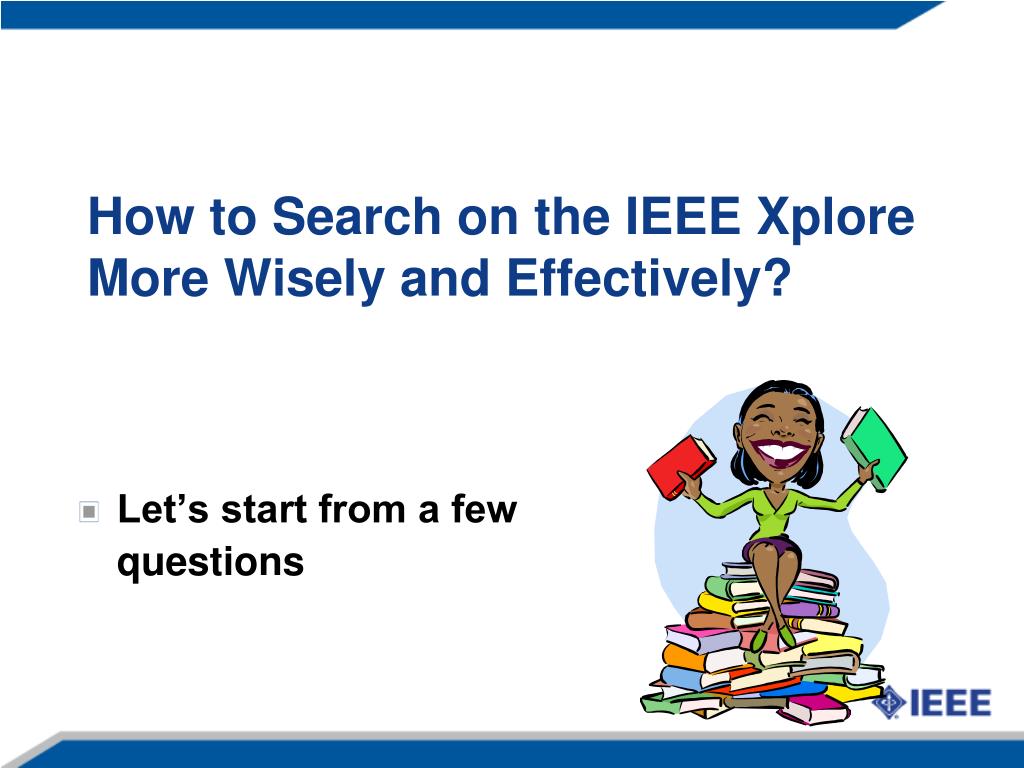 How to Search on the IEEE Xplore More Wisely and Effectively?

Let’s start from a few questions

IEEE